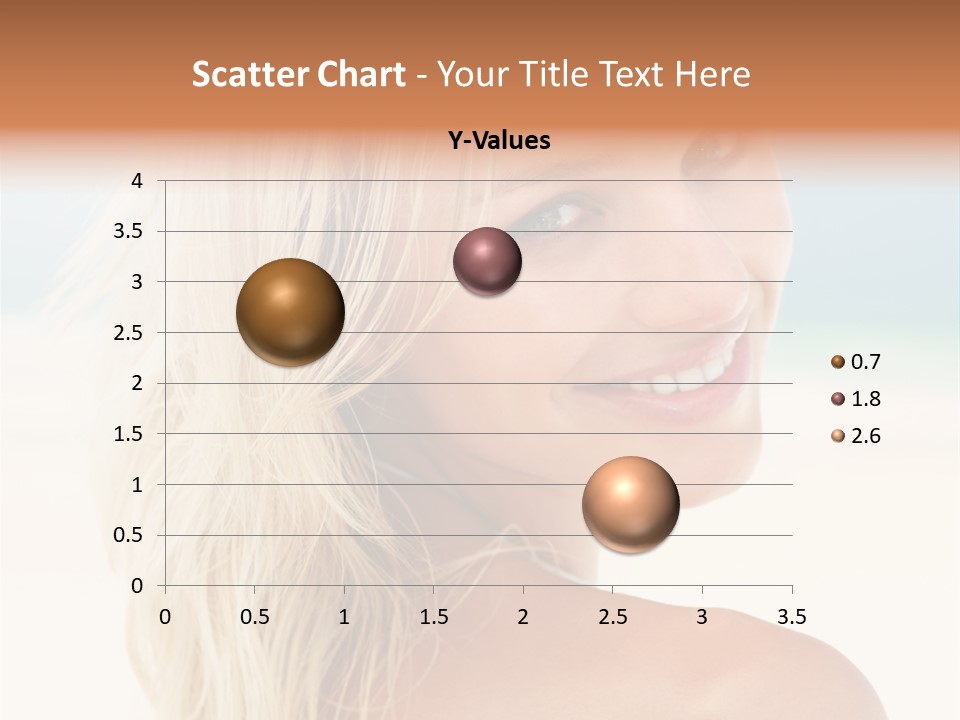 Scatter Chart - Your Title Text Here

Y-Values

4
3.5
3
2.5
2
1.5
1
0.5
0

0 0.5 1 1.5 2 2.5 3 3.5

0.7
1.8
2.6